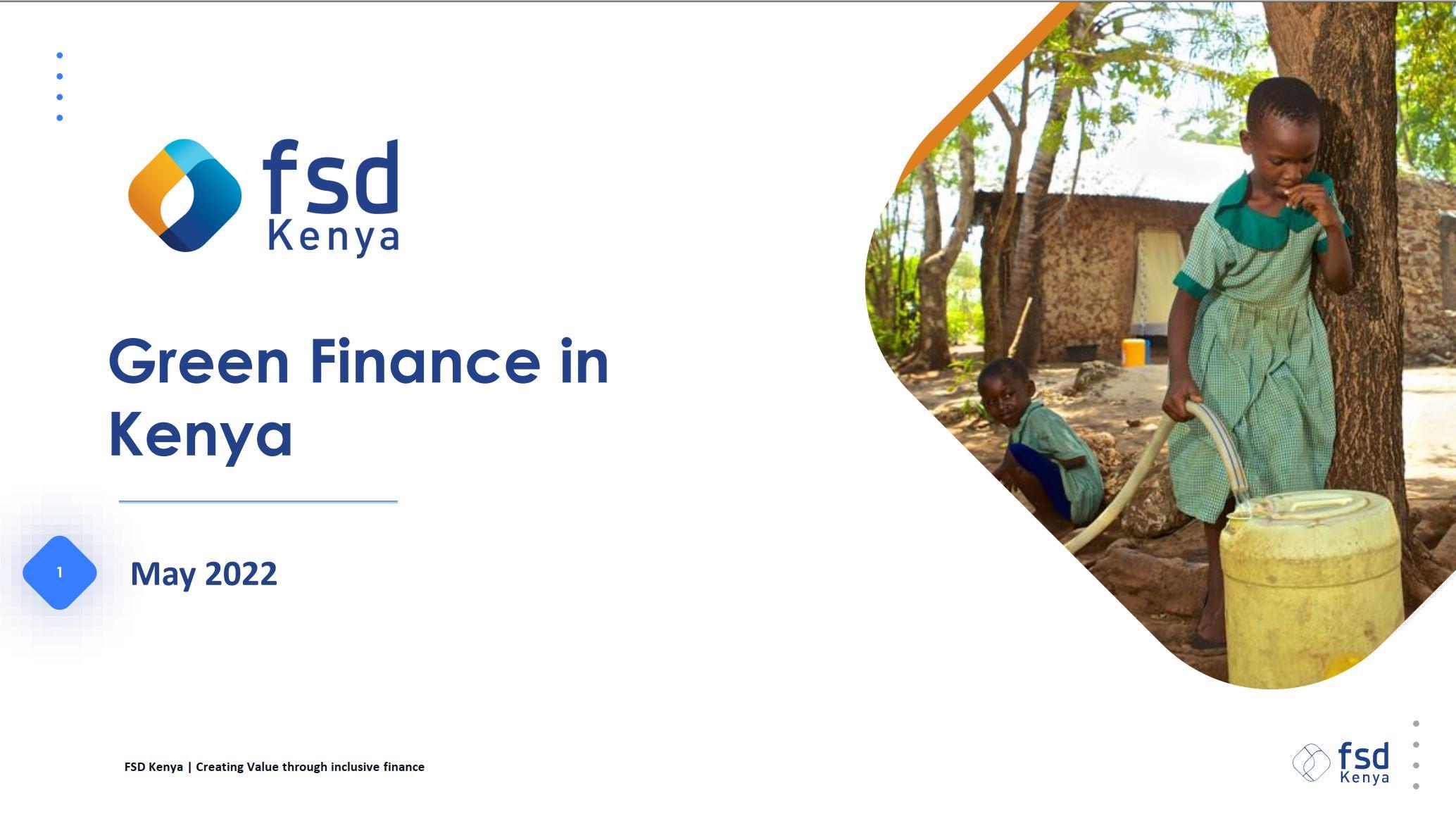 fsd
Kenya

Green Finance in Kenya

1

May 2022

FSD Kenya | Creating Value through inclusive finance

fsd
Kenya